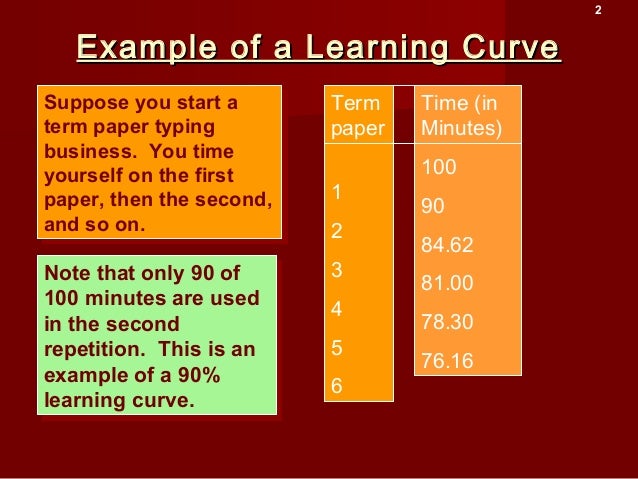 2

Example of a Learning Curve

Suppose you start a term paper typing business. You time yourself on the first paper, then the second, and so on.

Note that only 90 of 100 minutes are used in the second repetition. This is an example of a 90% learning curve.

| Term paper | Time (in Minutes) |
|---|---|
| 1 | 100 |
| 2 | 90 |
| 3 | 84.62 |
| 4 | 81.00 |
| 5 | 78.30 |
| 6 | 76.16 |